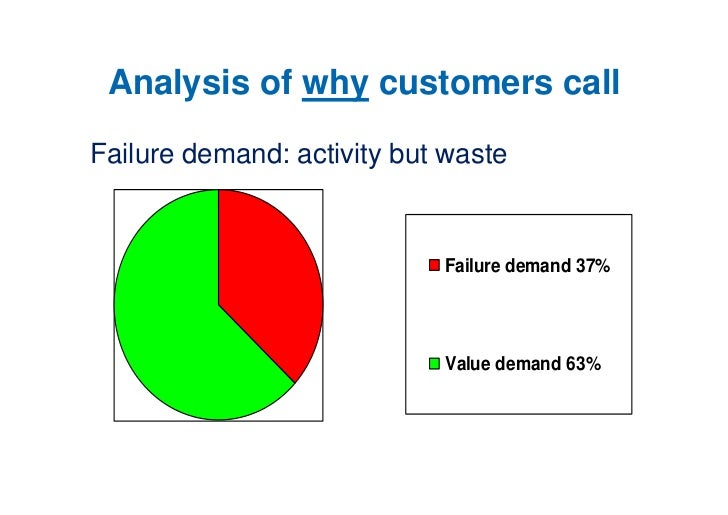 Analysis of why customers call

Failure demand: activity but waste

Failure demand 37%

Value demand 63%